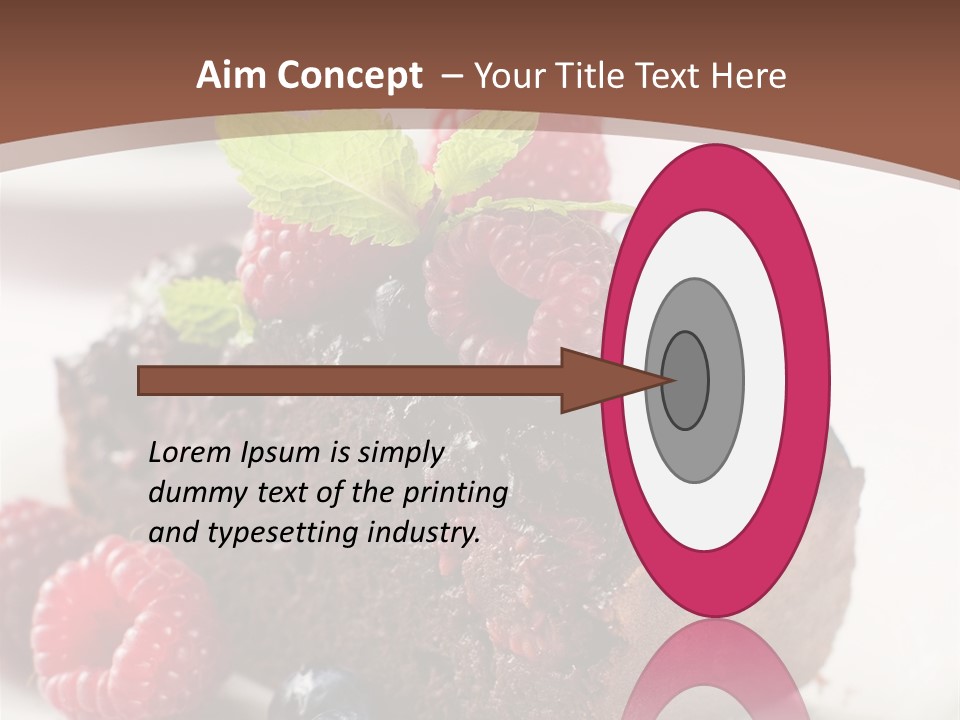 Aim Concept – Your Title Text Here

Lorem Ipsum is simply dummy text of the printing and typesetting industry.